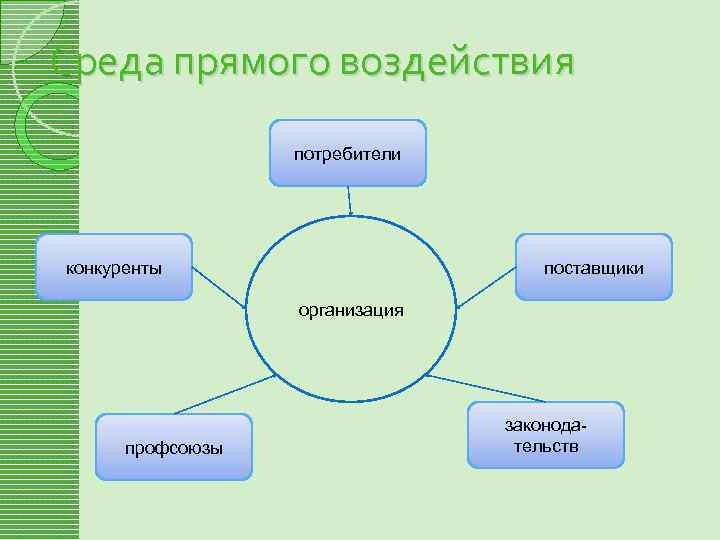 Среда прямого воздействия

потребители

конкуренты

организация

поставщики

профсоюзы

законодательств